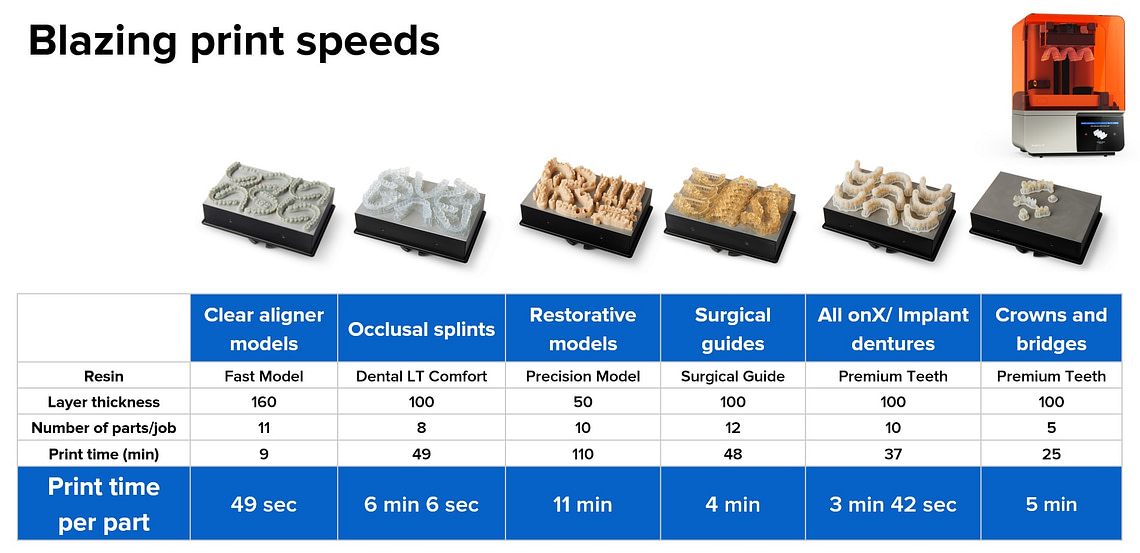 Blazing print speeds

|  | Clear aligner models | Occlusal splints | Restorative models | Surgical guides | All onX/ Implant dentures | Crowns and bridges |
|---|---|---|---|---|---|---|
| Resin | Fast Model | Dental LT Comfort | Precision Model | Surgical Guide | Premium Teeth | Premium Teeth |
| Layer thickness | 160 | 100 | 50 | 100 | 100 | 100 |
| Number of parts/job | 11 | 8 | 10 | 12 | 10 | 5 |
| Print time (min) | 9 | 49 | 110 | 48 | 37 | 25 |
| Print time per part | 49 sec | 6 min 6 sec | 11 min | 4 min | 3 min 42 sec | 5 min |